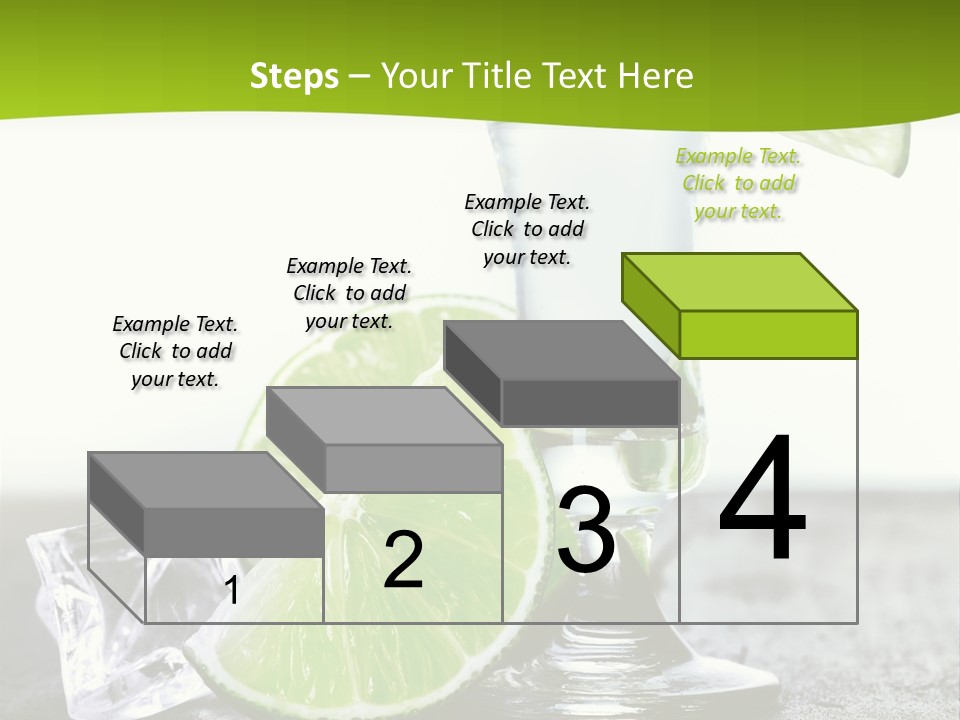 Steps – Your Title Text Here

Example Text. Click to add your text.

Example Text. Click to add your text.

Example Text. Click to add your text.

Example Text. Click to add your text.

1

2

3

4